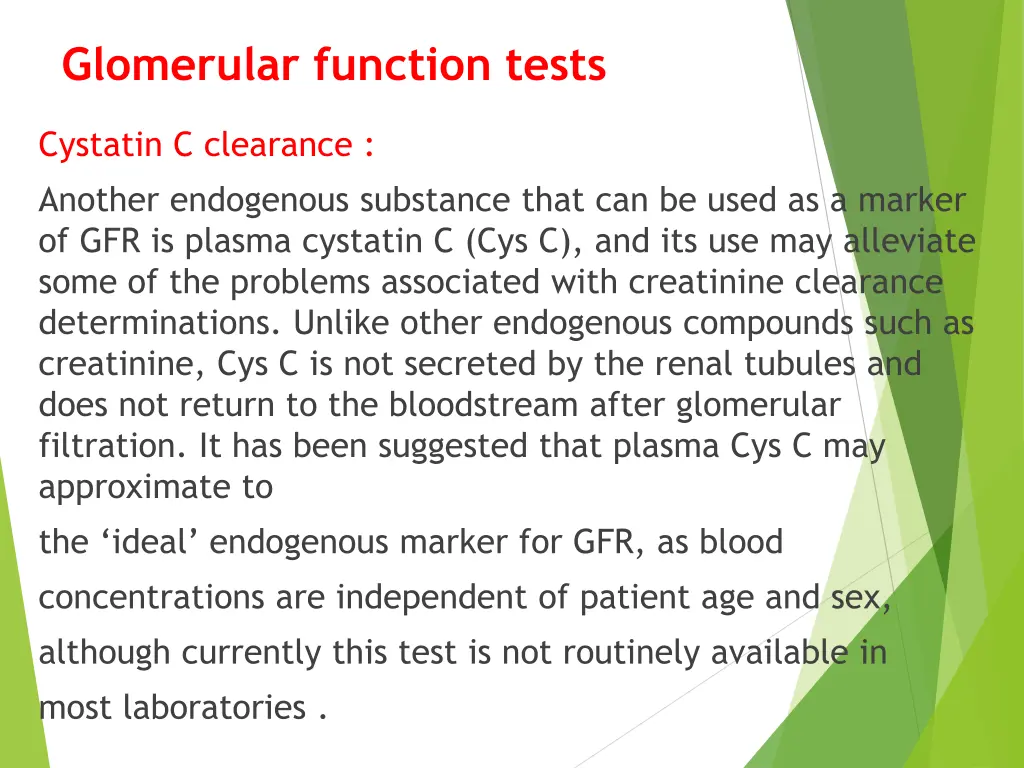 Glomerular function tests

Cystatin C clearance :

Another endogenous substance that can be used as a marker of GFR is plasma cystatin C (Cys C), and its use may alleviate some of the problems associated with creatinine clearance determinations. Unlike other endogenous compounds such as creatinine, Cys C is not secreted by the renal tubules and does not return to the bloodstream after glomerular filtration. It has been suggested that plasma Cys C may approximate to

the ‘ideal’ endogenous marker for GFR, as blood

concentrations are independent of patient age and sex,

although currently this test is not routinely available in

most laboratories .